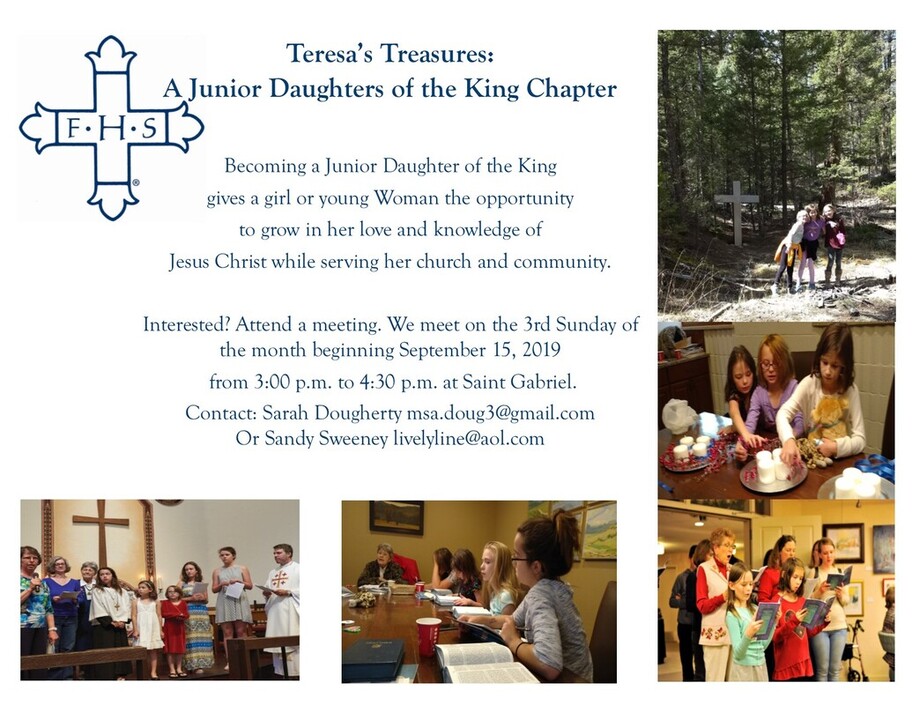 F·H·S

Teresa's Treasures:
A Junior Daughters of the King Chapter

Becoming a Junior Daughter of the King gives a girl or young Woman the opportunity to grow in her love and knowledge of Jesus Christ while serving her church and community.

Interested? Attend a meeting. We meet on the 3rd Sunday of the month beginning September 15, 2019 from 3:00 p.m. to 4:30 p.m. at Saint Gabriel.

Contact: Sarah Dougherty msa.doug3@gmail.com
Or Sandy Sweeney livelyline@aol.com